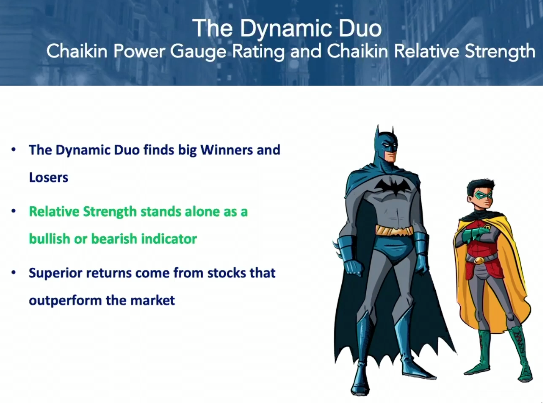 The Dynamic Duo
Chaikin Power Gauge Rating and Chaikin Relative Strength

• The Dynamic Duo finds big Winners and Losers

• Relative Strength stands alone as a bullish or bearish indicator

• Superior returns come from stocks that outperform the market